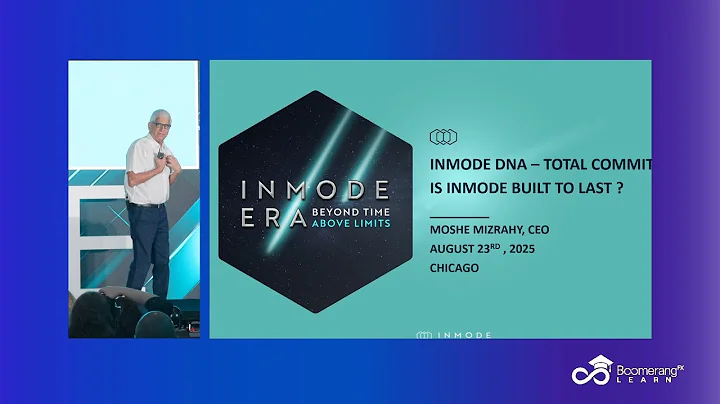 INMODE ERA BEYOND TIME ABOVE LIMITS

INMODE DNA – TOTAL COMMIT

IS INMODE BUILT TO LAST ?

MOSHE MIZRAHY, CEO

AUGUST 23$^{RD}$ , 2025

CHICAGO

INMODE

Boomerang FX LEARN